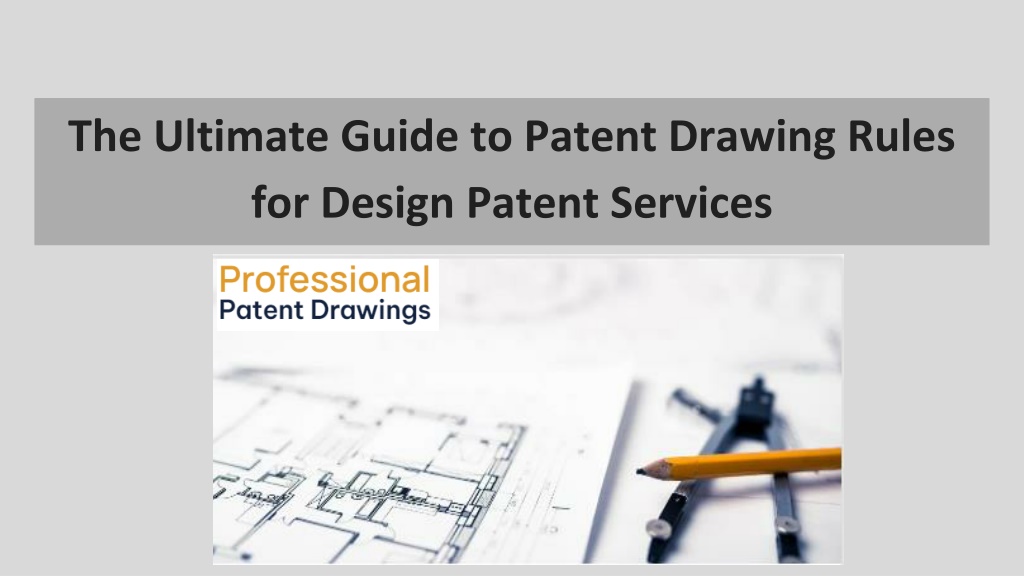 The Ultimate Guide to Patent Drawing Rules for Design Patent Services

Professional
Patent Drawings